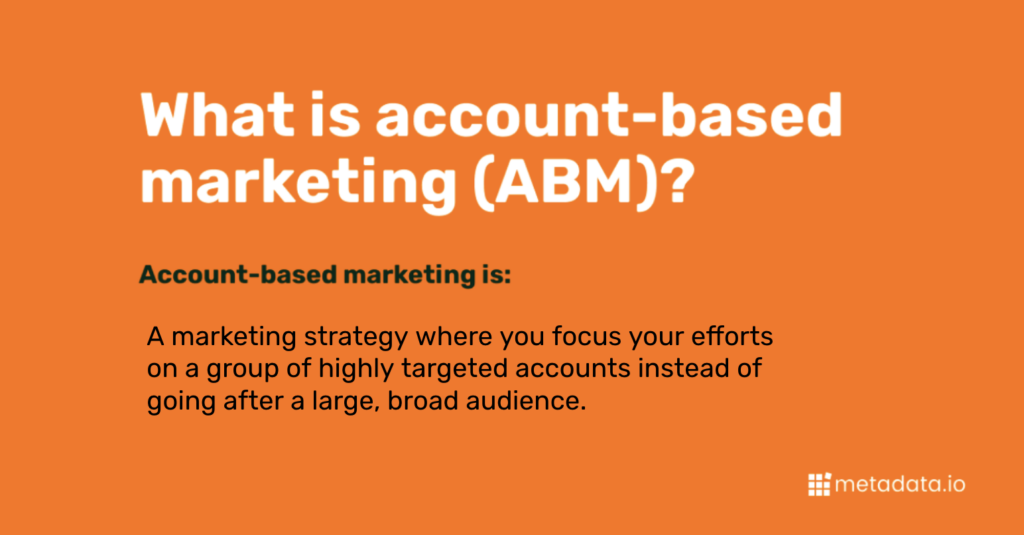 What is account-based marketing (ABM)?

Account-based marketing is:

A marketing strategy where you focus your efforts on a group of highly targeted accounts instead of going after a large, broad audience.

metadata.io